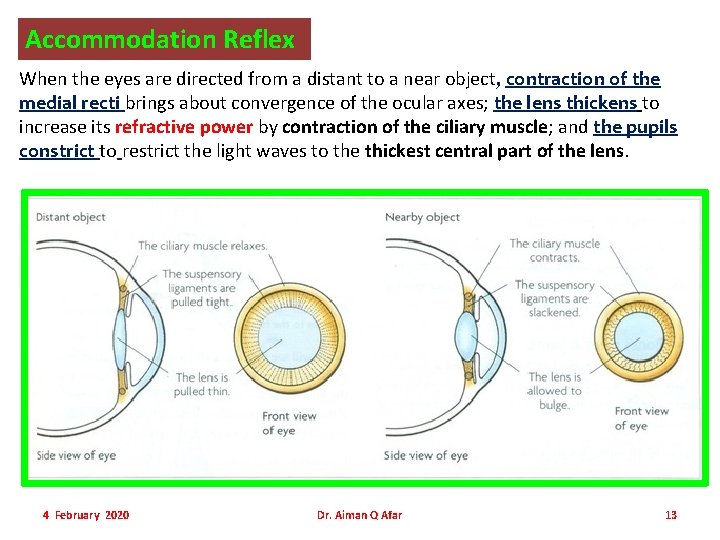 Accommodation Reflex

When the eyes are directed from a distant to a near object, contraction of the medial recti brings about convergence of the ocular axes; the lens thickens to increase its refractive power by contraction of the ciliary muscle; and the pupils constrict to restrict the light waves to the thickest central part of the lens.

Distant object

The ciliary muscle relaxes.

The suspensory ligaments are pulled tight.

The lens is pulled thin.

Front view of eye

Side view of eye

Nearby object

The ciliary muscle contracts.

The suspensory ligaments are slackened.

The lens is allowed to bulge.

Front view of eye

Side view of eye

4 February 2020

Dr. Aiman Q Afar

13